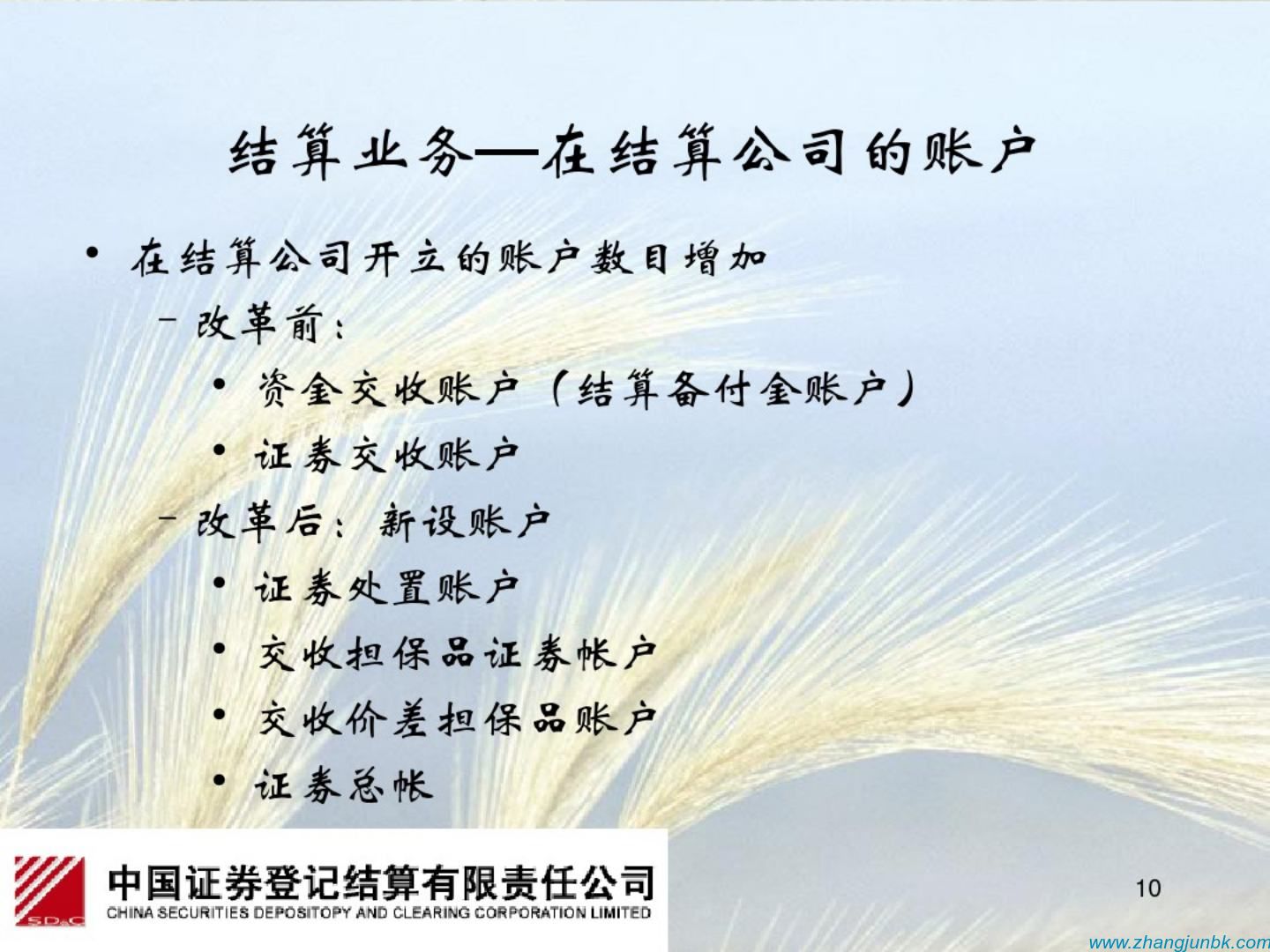 结算业务—在结算公司的账户

• 在结算公司开立的账户数目增加
  – 改革前：
    • 资金交收账户（结算备付金账户）
    • 证券交收账户
  – 改革后：新设账户
    • 证券处置账户
    • 交收担保品证券帐户
    • 交收价差担保品账户
    • 证券总帐

SD&C

中国证券登记结算有限责任公司
CHINA SECURITIES DEPOSITOPY AND CLEARING CORPORATION LIMITED

10

www.zhangjunbk.com